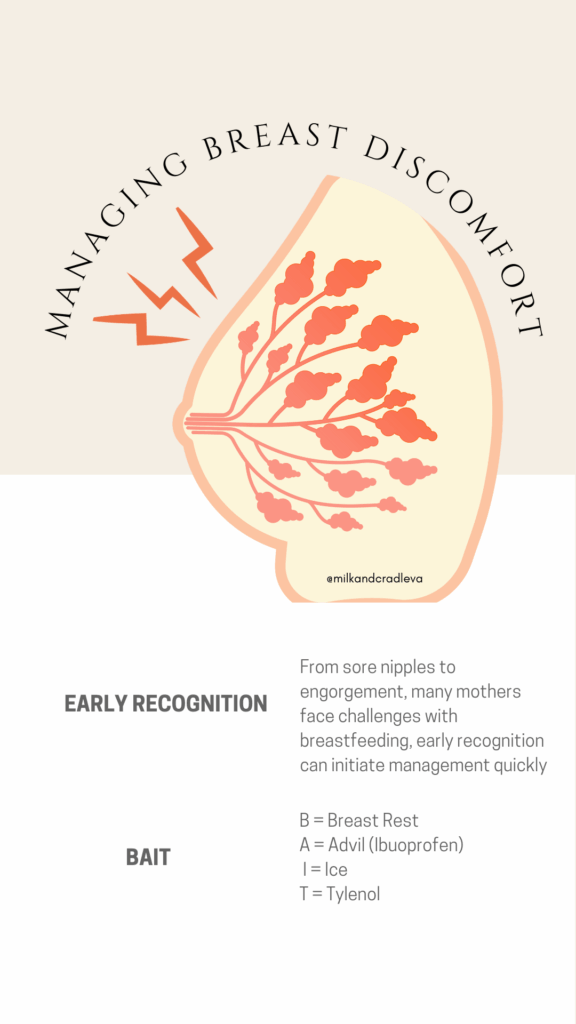 MANAGING BREAST DISCOMFORT

@milkandcradleva

EARLY RECOGNITION

From sore nipples to engorgement, many mothers face challenges with breastfeeding, early recognition can initiate management quickly

BAIT

B = Breast Rest
A = Advil (Ibuoprofen)
I = Ice
T = Tylenol